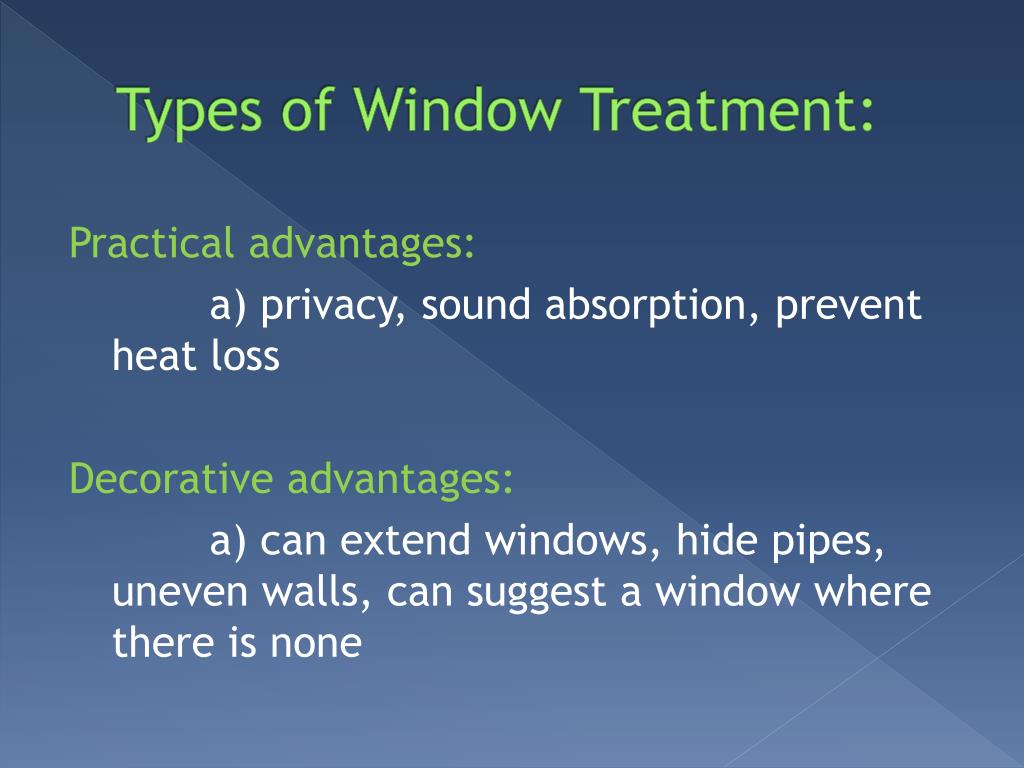 Types of Window Treatment:

Practical advantages:

a) privacy, sound absorption, prevent heat loss

Decorative advantages:

a) can extend windows, hide pipes, uneven walls, can suggest a window where there is none